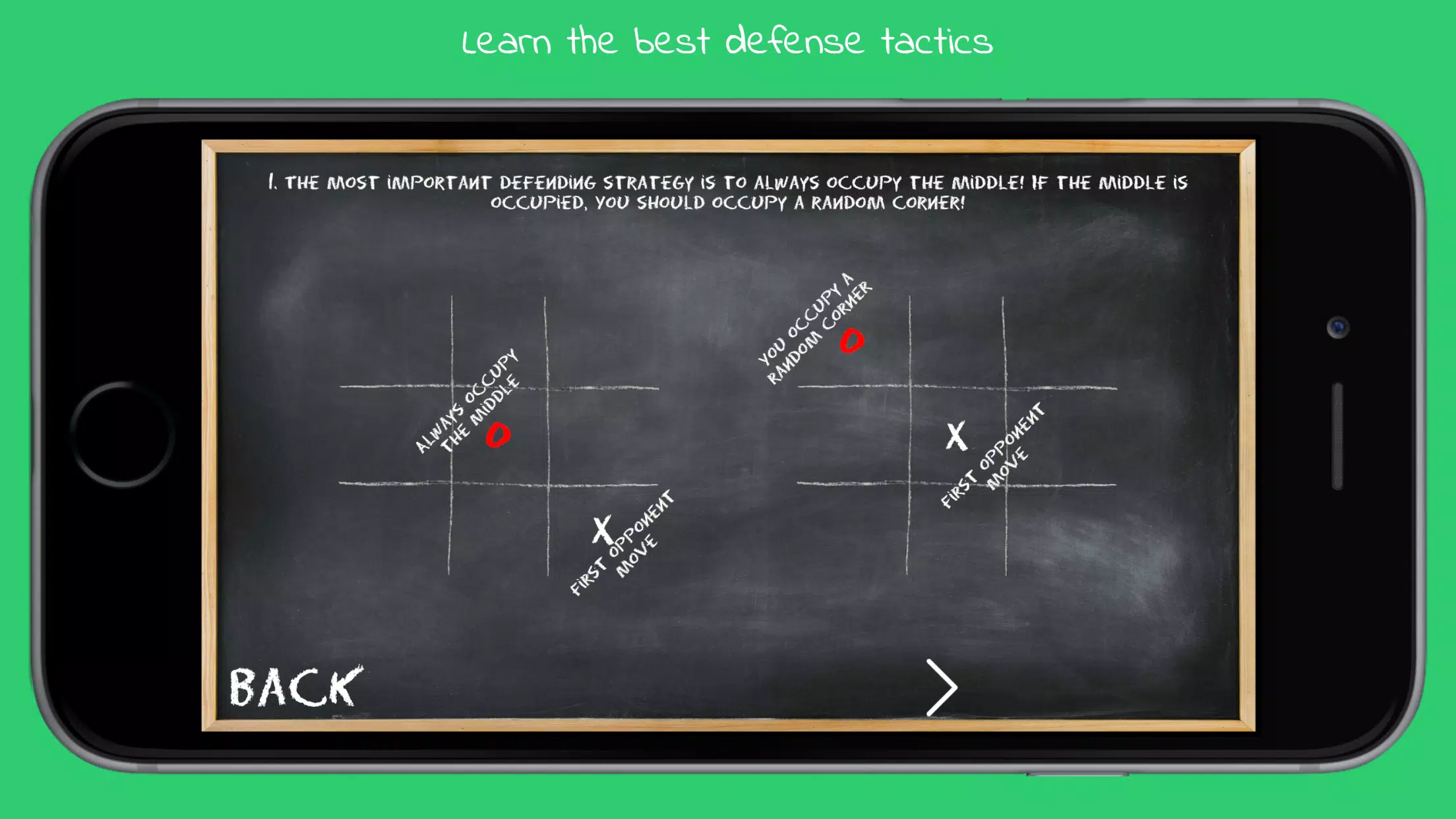 Learn the best defense tactics

1. THE MOST IMPORTANT DEFENDING STRATEGY IS TO ALWAYS OCCUPY THE MIDDLE! IF THE MIDDLE IS OCCUPIED, YOU SHOULD OCCUPY A RANDOM CORNER!

ALWAYS OCCUPY THE MIDDLE

O

X

FIRST OPPONENT MOVE

YOU OCCUPY A RANDOM CORNER

O

X

FIRST OPPONENT MOVE

BACK

>